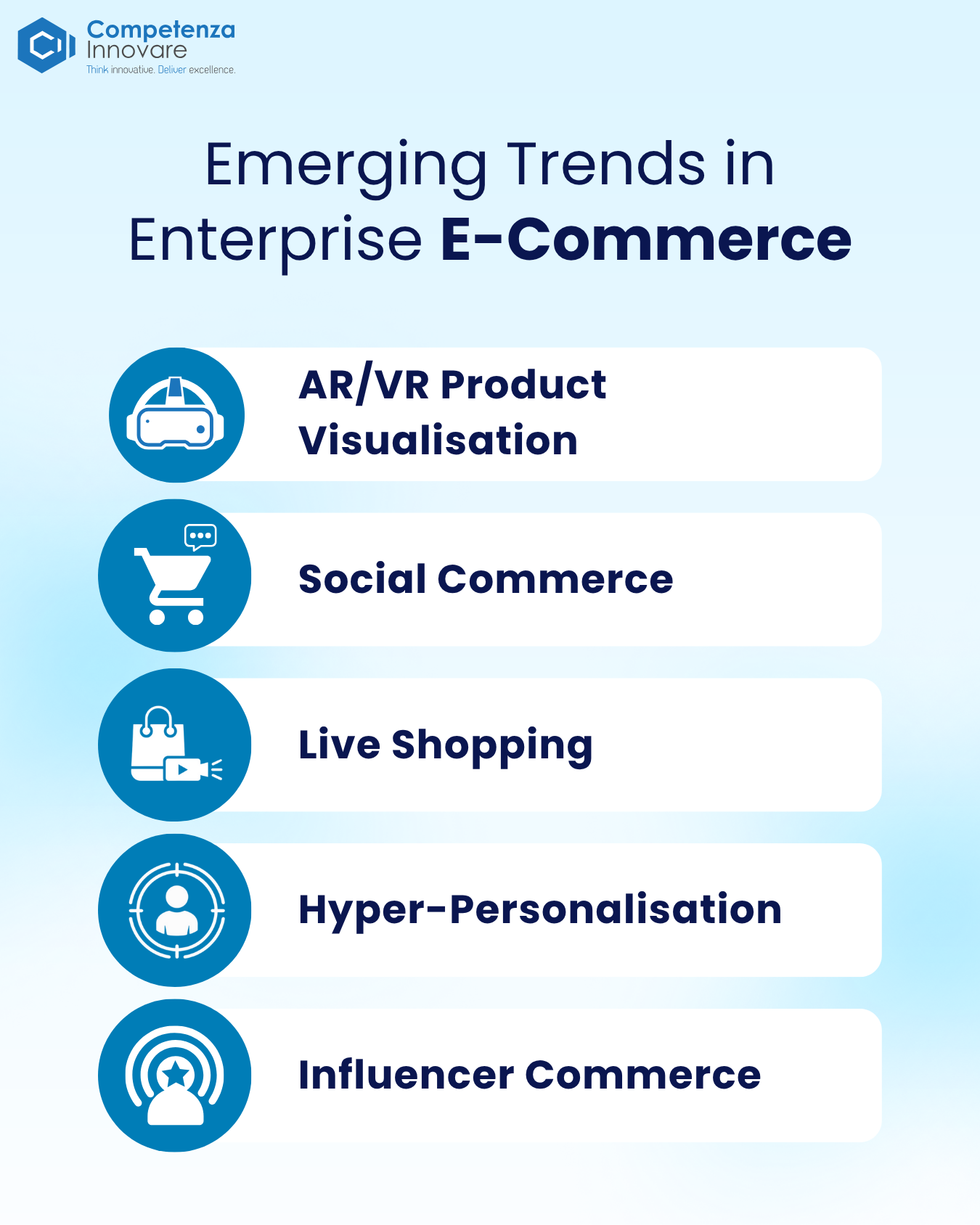 Competenza Innovare
Think innovative. Deliver excellence.

Emerging Trends in Enterprise E-Commerce

AR/VR Product Visualisation

Social Commerce

Live Shopping

Hyper-Personalisation

Influencer Commerce